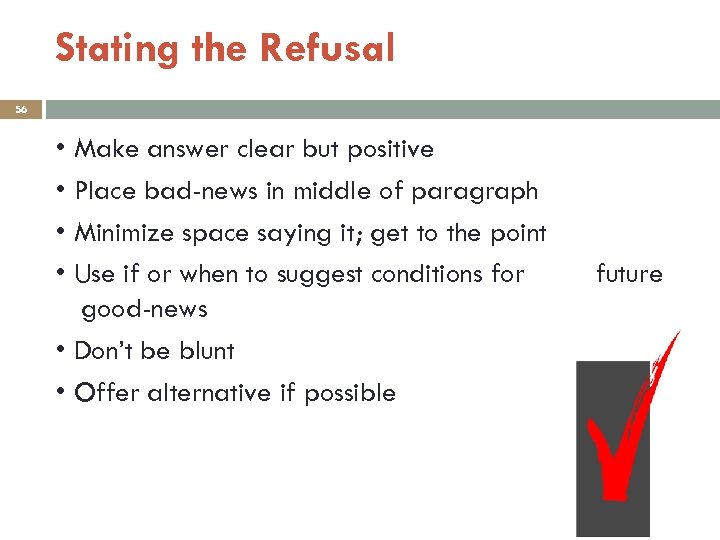 Stating the Refusal

56

• Make answer clear but positive
• Place bad-news in middle of paragraph
• Minimize space saying it; get to the point
• Use if or when to suggest conditions for future good-news
• Don't be blunt
• Offer alternative if possible